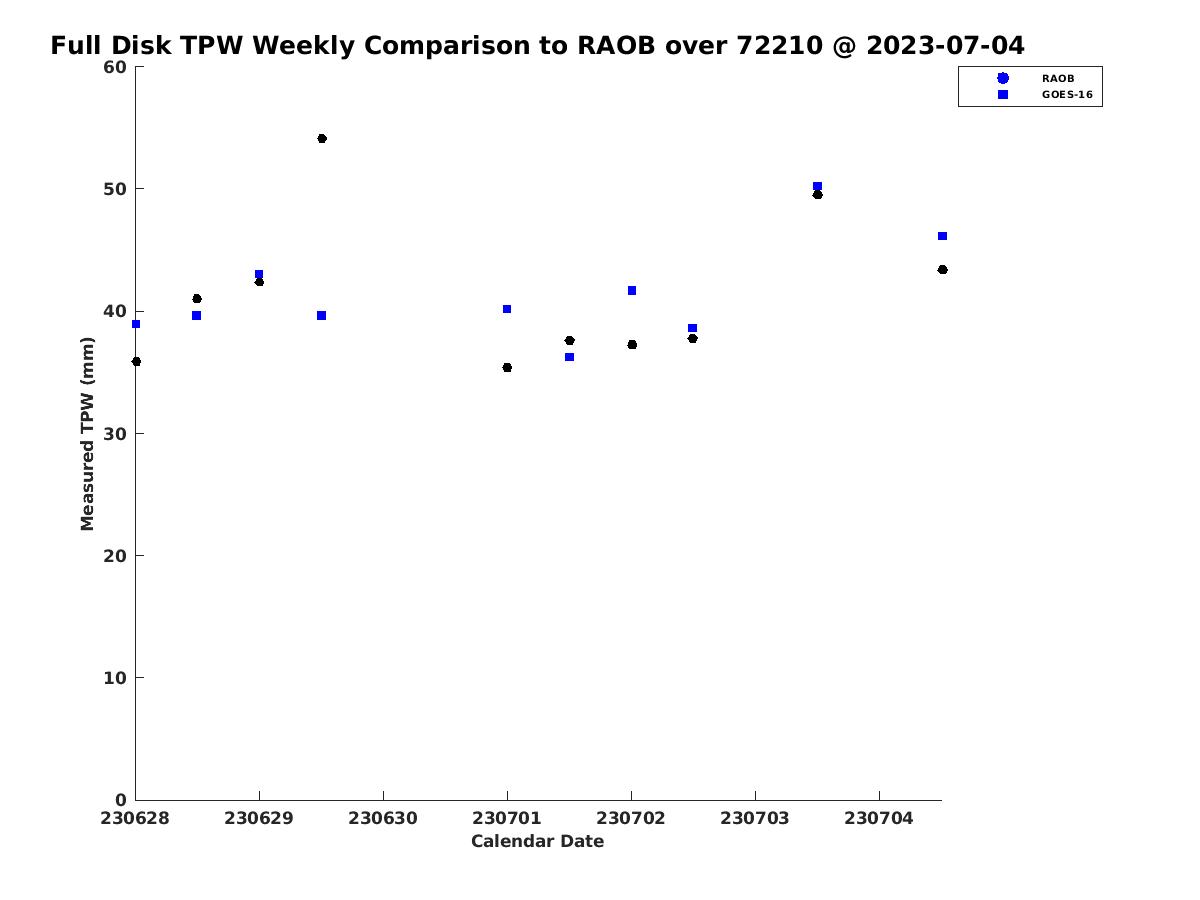 Full Disk TPW Weekly Comparison to RAOB over 72210 @ 2023-07-04

RAOB
GOES-16

Measured TPW (mm)

60
50
40
30
20
10
0

230628
230629
230630
230701
230702
230703
230704

Calendar Date